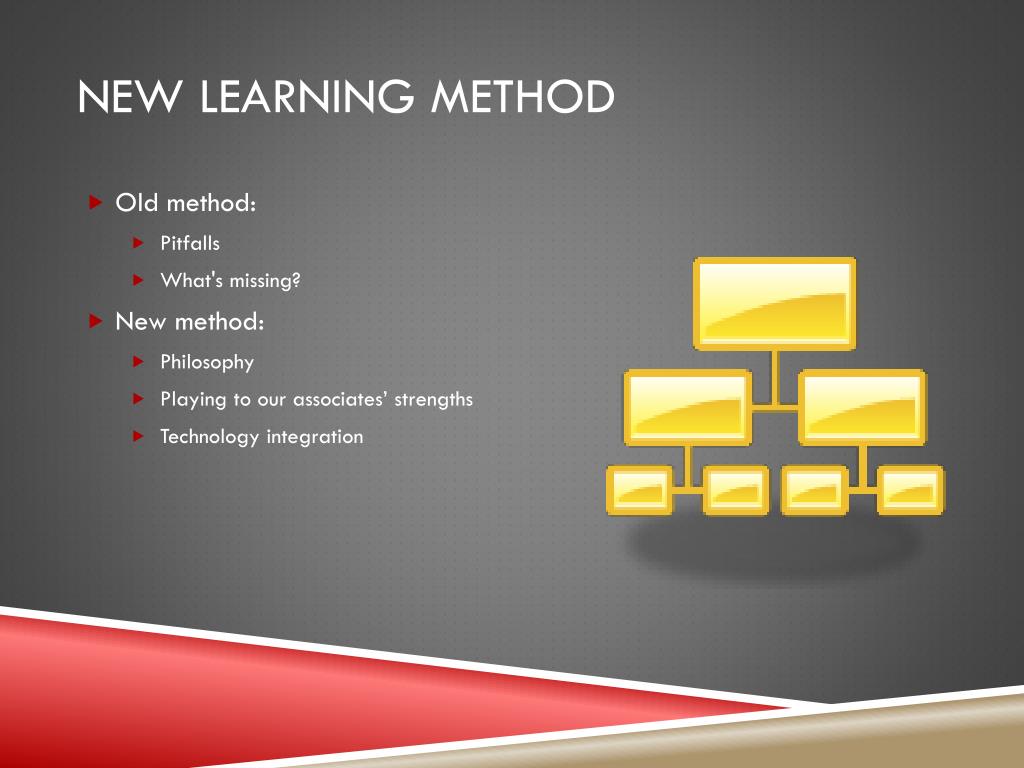 NEW LEARNING METHOD

Old method:
Pitfalls
What's missing?
New method:
Philosophy
Playing to our associates' strengths
Technology integration